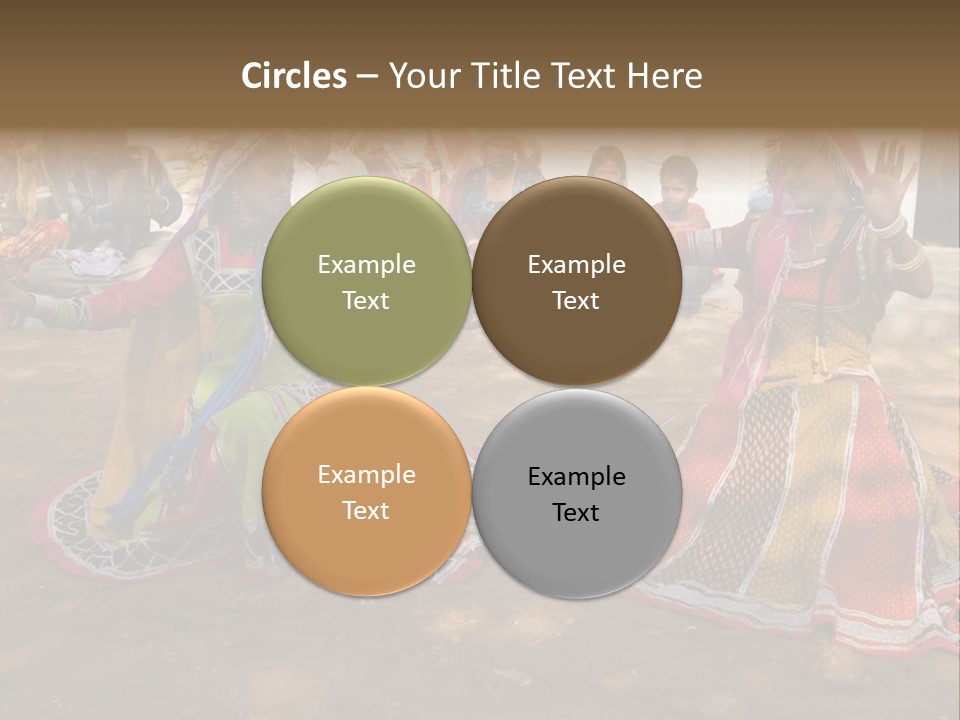 Circles – Your Title Text Here

Example Text

Example Text

Example Text

Example Text